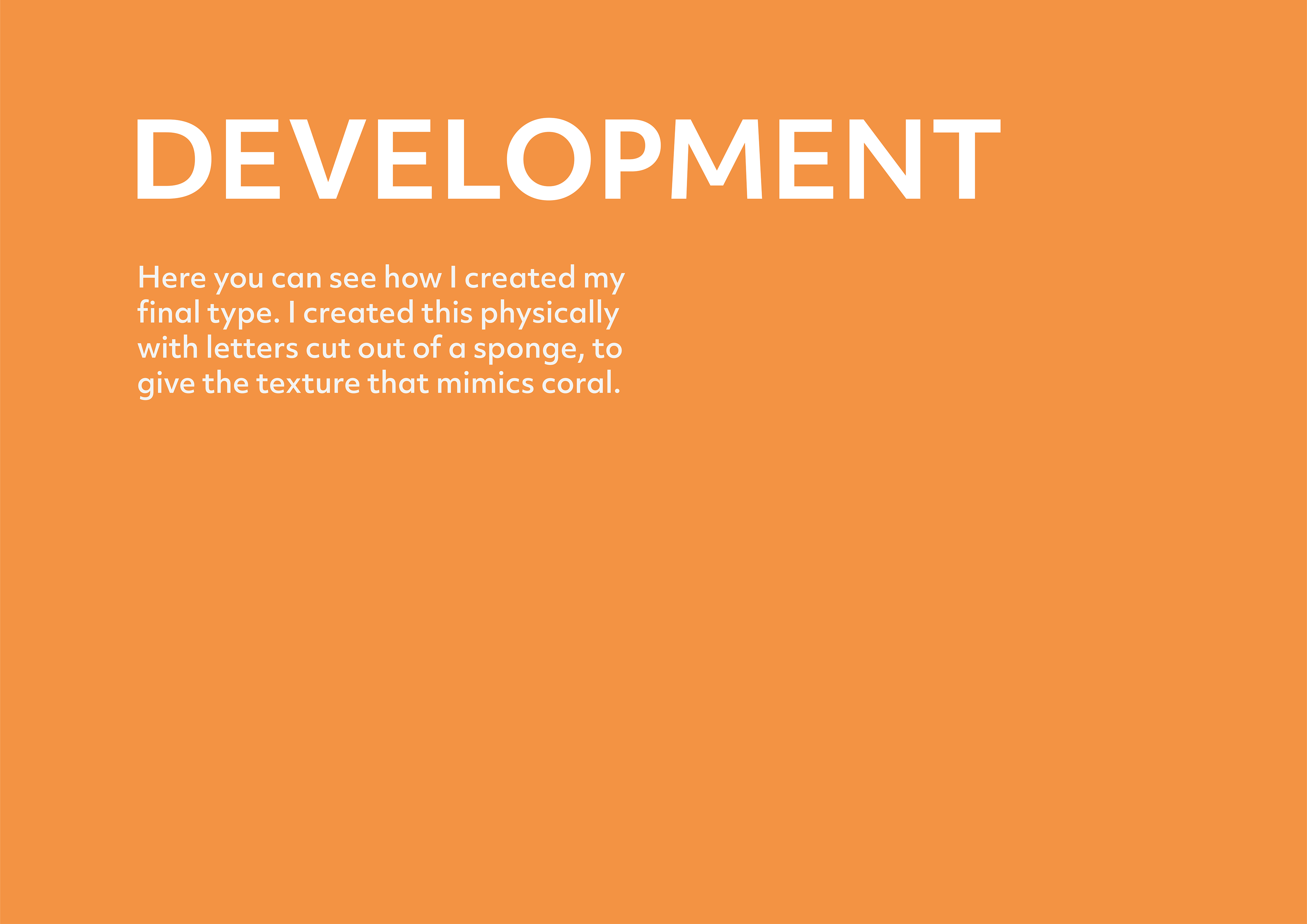 DEVELOPMENT

Here you can see how I created my final type. I created this physically with letters cut out of a sponge, to give the texture that mimics coral.